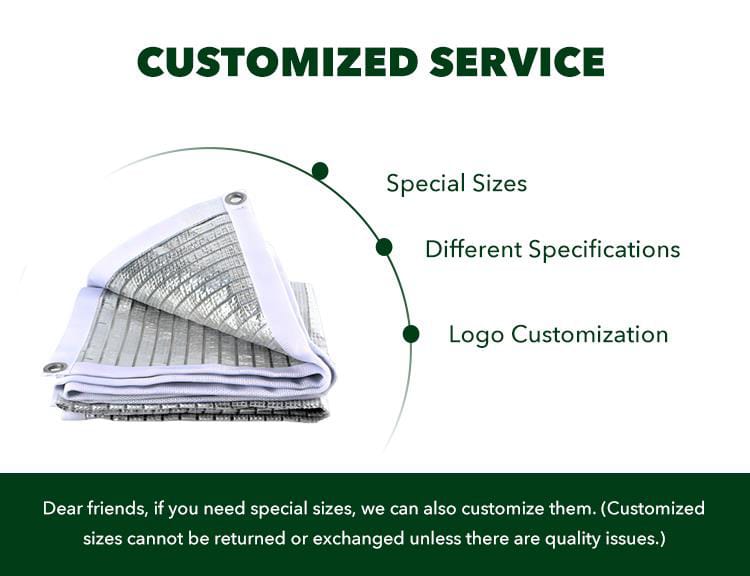 CUSTOMIZED SERVICE

Special Sizes

Different Specifications

Logo Customization

Dear friends, if you need special sizes, we can also customize them. (Customized sizes cannot be returned or exchanged unless there are quality issues.)